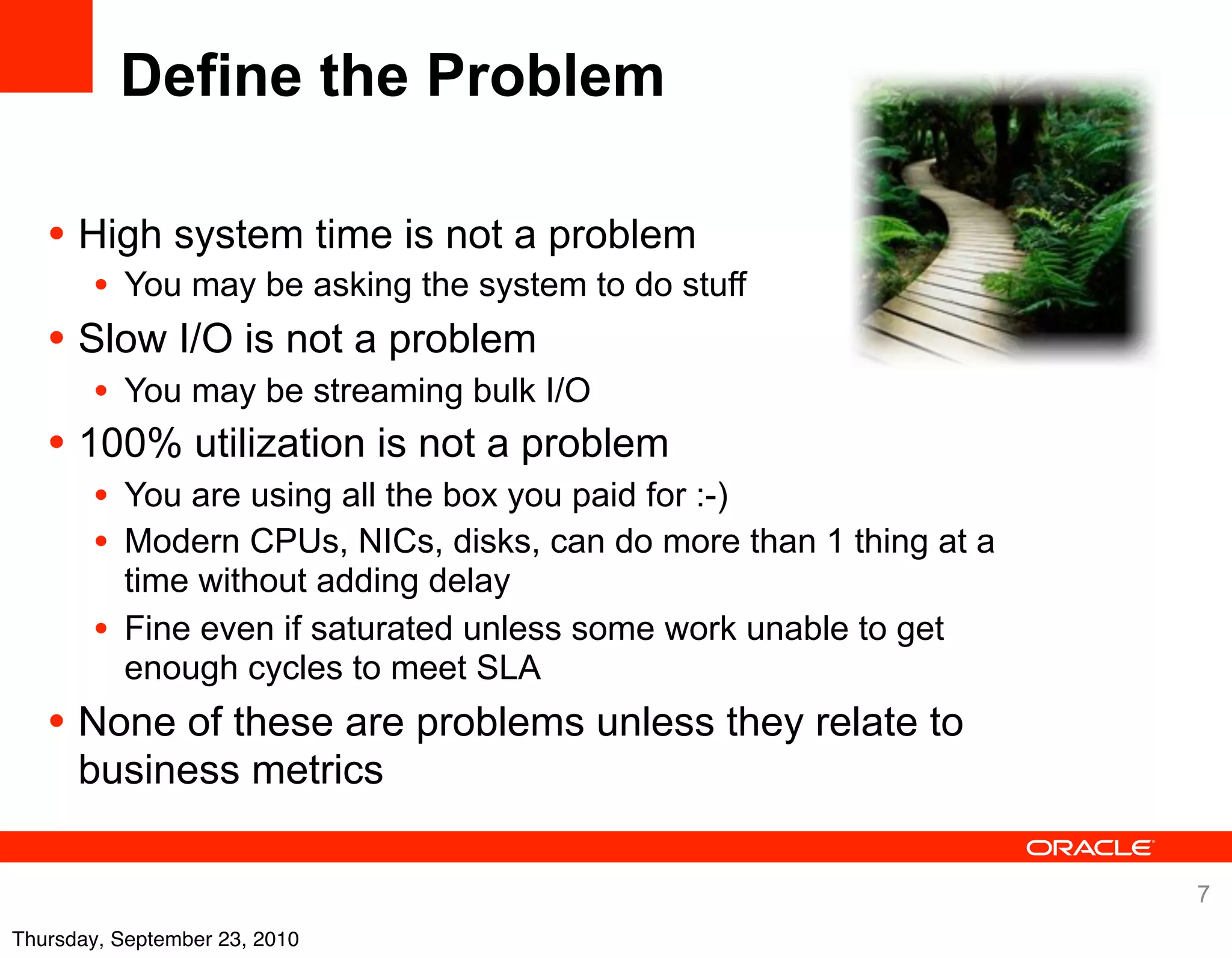 Define the Problem

• High system time is not a problem
  • You may be asking the system to do stuff
• Slow I/O is not a problem
  • You may be streaming bulk I/O
• 100% utilization is not a problem
  • You are using all the box you paid for :-)
  • Modern CPUs, NICs, disks, can do more than 1 thing at a time without adding delay
  • Fine even if saturated unless some work unable to get enough cycles to meet SLA
• None of these are problems unless they relate to business metrics

ORACLE

7

Thursday, September 23, 2010